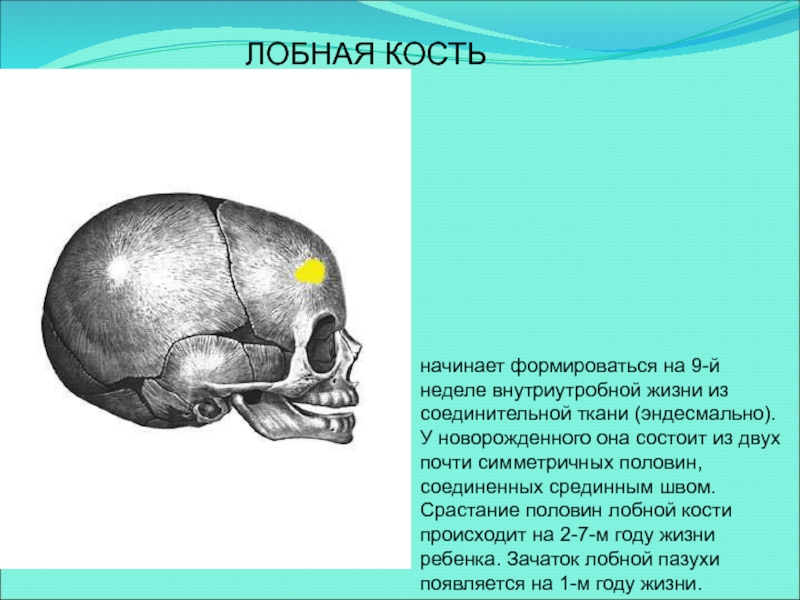 ЛОБНАЯ КОСТЬ

начинает формироваться на 9-й неделе внутриутробной жизни из соединительной ткани (эндесмально). У новорожденного она состоит из двух почти симметричных половин, соединенных срединным швом. Срастание половин лобной кости происходит на 2-7-м году жизни ребенка. Зачаток лобной пазухи появляется на 1-м году жизни.